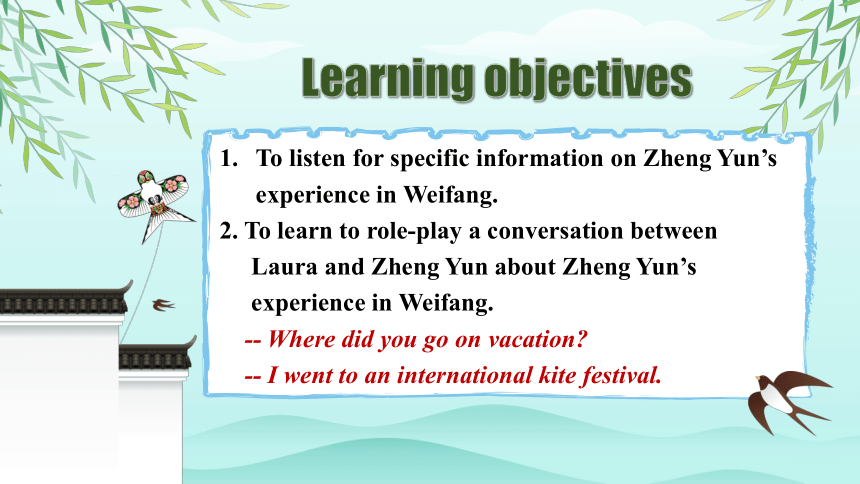 Learning objectives

1. To listen for specific information on Zheng Yun's experience in Weifang.

2. To learn to role-play a conversation between Laura and Zheng Yun about Zheng Yun's experience in Weifang.

-- Where did you go on vacation?

-- I went to an international kite festival.